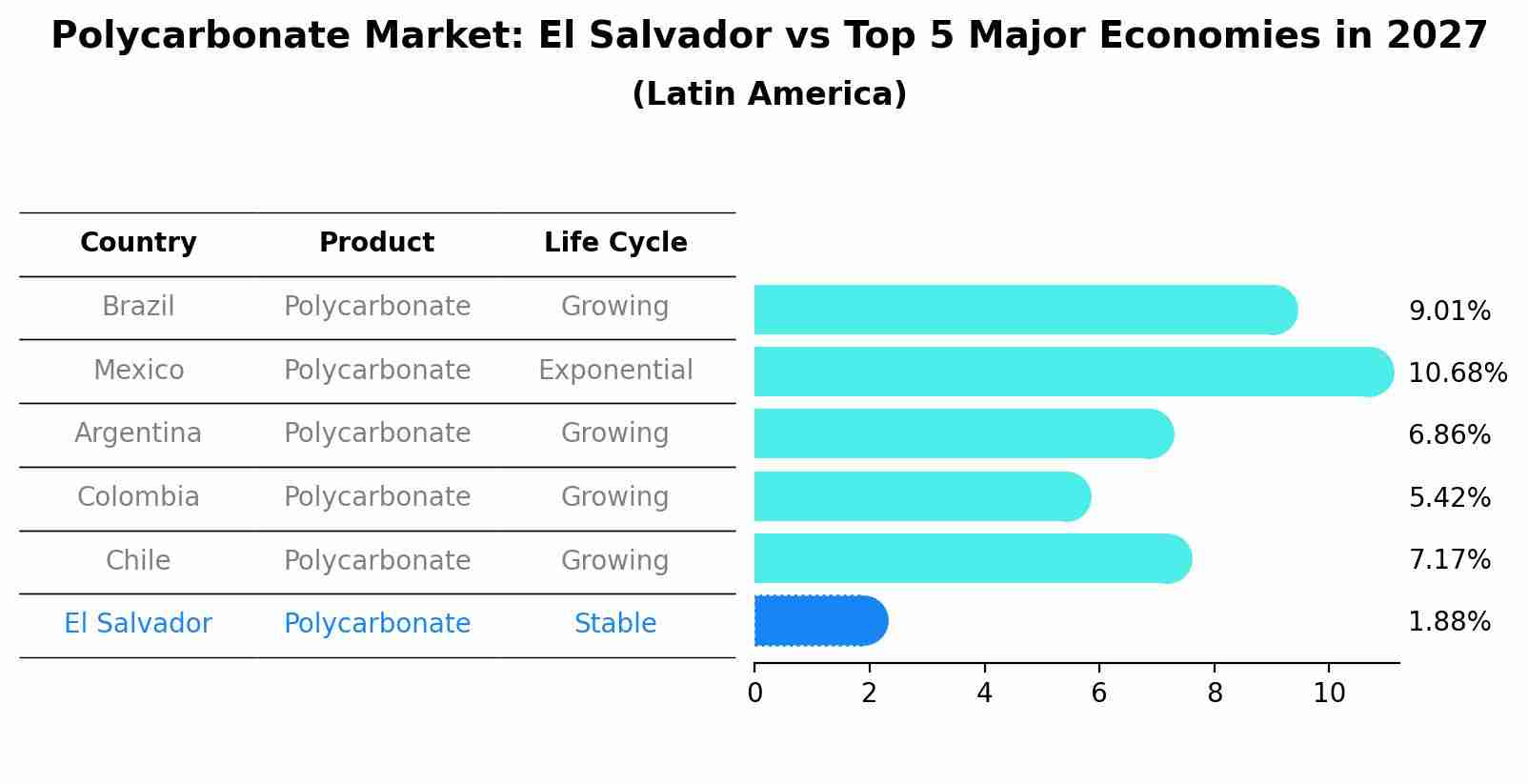 Polycarbonate Market: El Salvador vs Top 5 Major Economies in 2027

(Latin America)

| Country | Product | Life Cycle |
|---|---|---|
| Brazil | Polycarbonate | Growing |
| Mexico | Polycarbonate | Exponential |
| Argentina | Polycarbonate | Growing |
| Colombia | Polycarbonate | Growing |
| Chile | Polycarbonate | Growing |
| El Salvador | Polycarbonate | Stable |

9.01%
10.68%
6.86%
5.42%
7.17%
1.88%

0 2 4 6 8 10